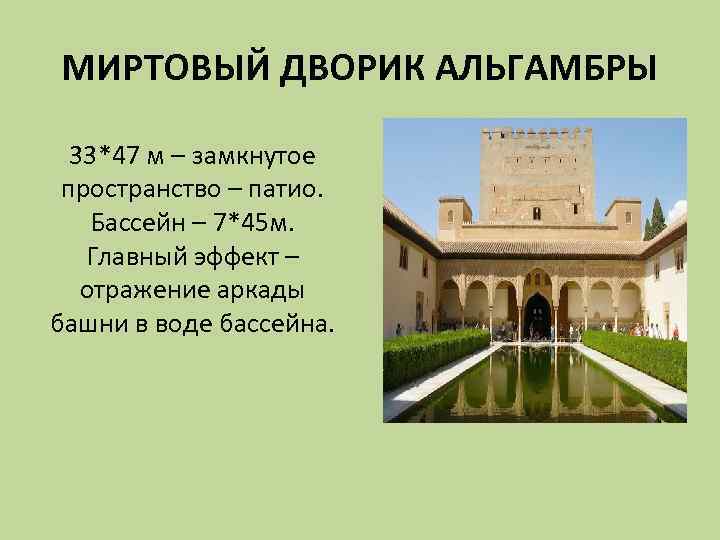 МИРТОВЫЙ ДВОРИК АЛЬГАМБРЫ

33*47 м – замкнутое пространство – патио. Бассейн – 7*45м. Главный эффект – отражение аркады башни в воде бассейна.